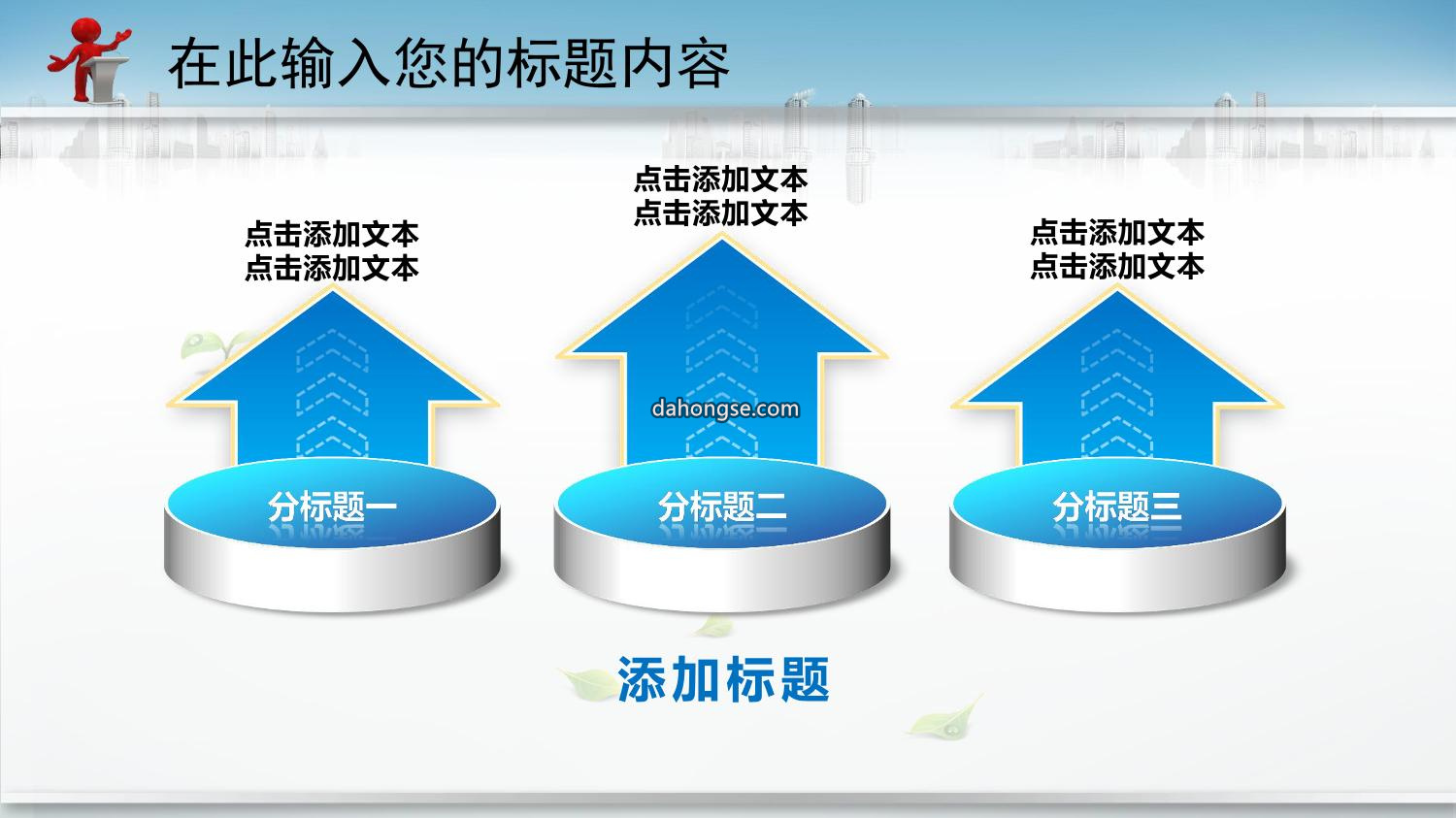 在此输入您的标题内容

点击添加文本
点击添加文本

点击添加文本
点击添加文本

点击添加文本
点击添加文本

dahongse.com

分标题一

分标题二

分标题三

添加标题